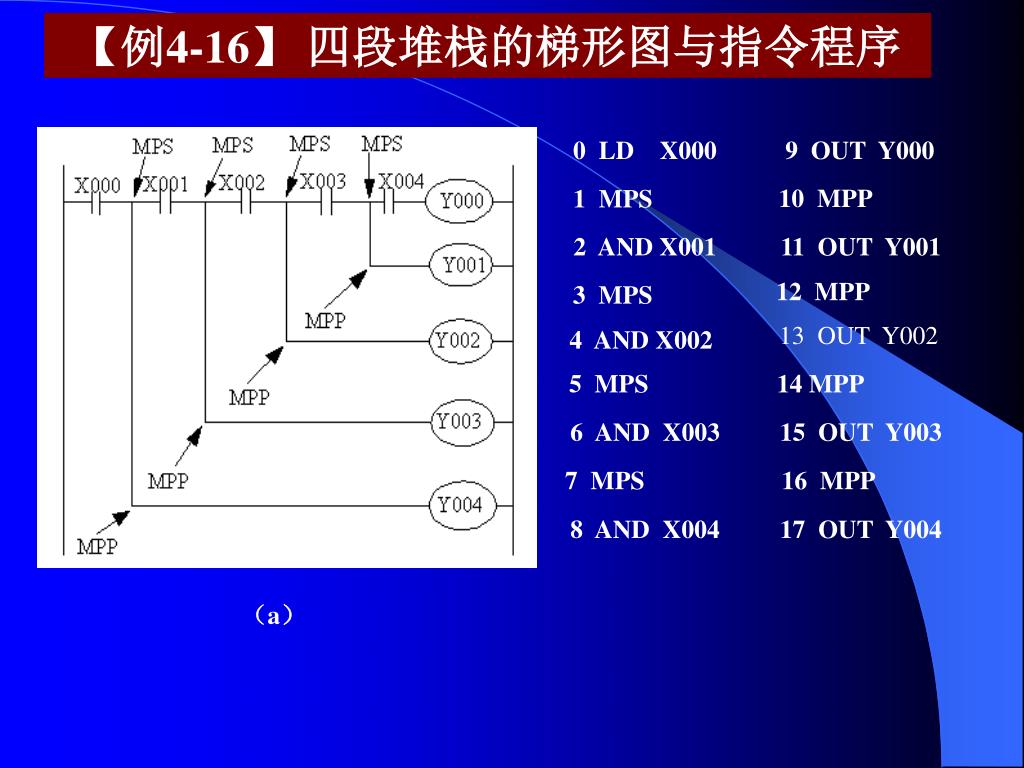 【例4-16】 四段堆栈的梯形图与指令程序

MPS MPS MPS MPS
X000 X001 X002 X003 X004 Y000
Y001
MPP
Y002
MPP
Y003
MPP
Y004
MPP

（a）

0 LD X000
1 MPS
2 AND X001
3 MPS
4 AND X002
5 MPS
6 AND X003
7 MPS
8 AND X004

9 OUT Y000
10 MPP
11 OUT Y001
12 MPP
13 OUT Y002
14 MPP
15 OUT Y003
16 MPP
17 OUT Y004